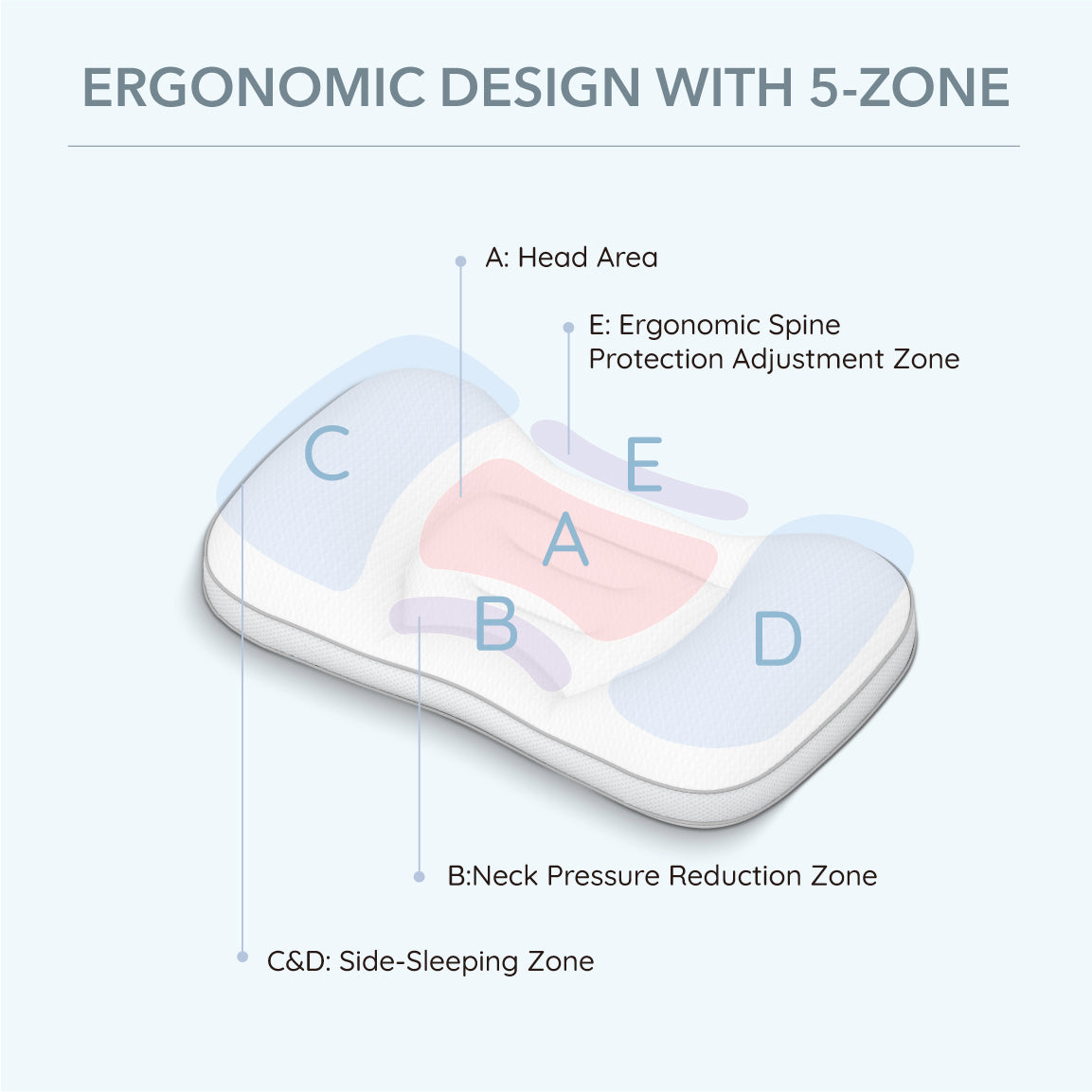 ERGONOMIC DESIGN WITH 5-ZONE

A: Head Area

E: Ergonomic Spine Protection Adjustment Zone

C

E

A

B

D

B:Neck Pressure Reduction Zone

C&D: Side-Sleeping Zone